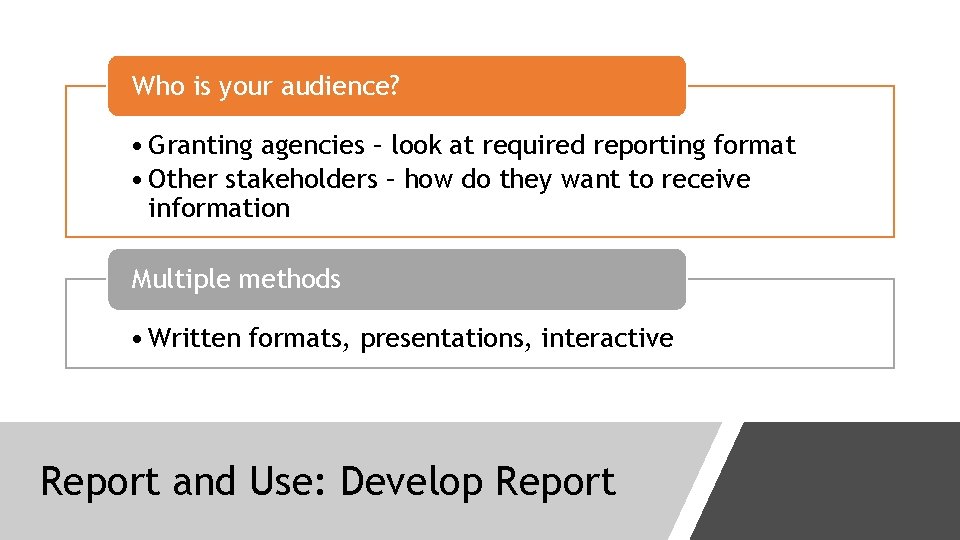 Who is your audience?

• Granting agencies – look at required reporting format
• Other stakeholders – how do they want to receive information

Multiple methods

• Written formats, presentations, interactive

Report and Use: Develop Report